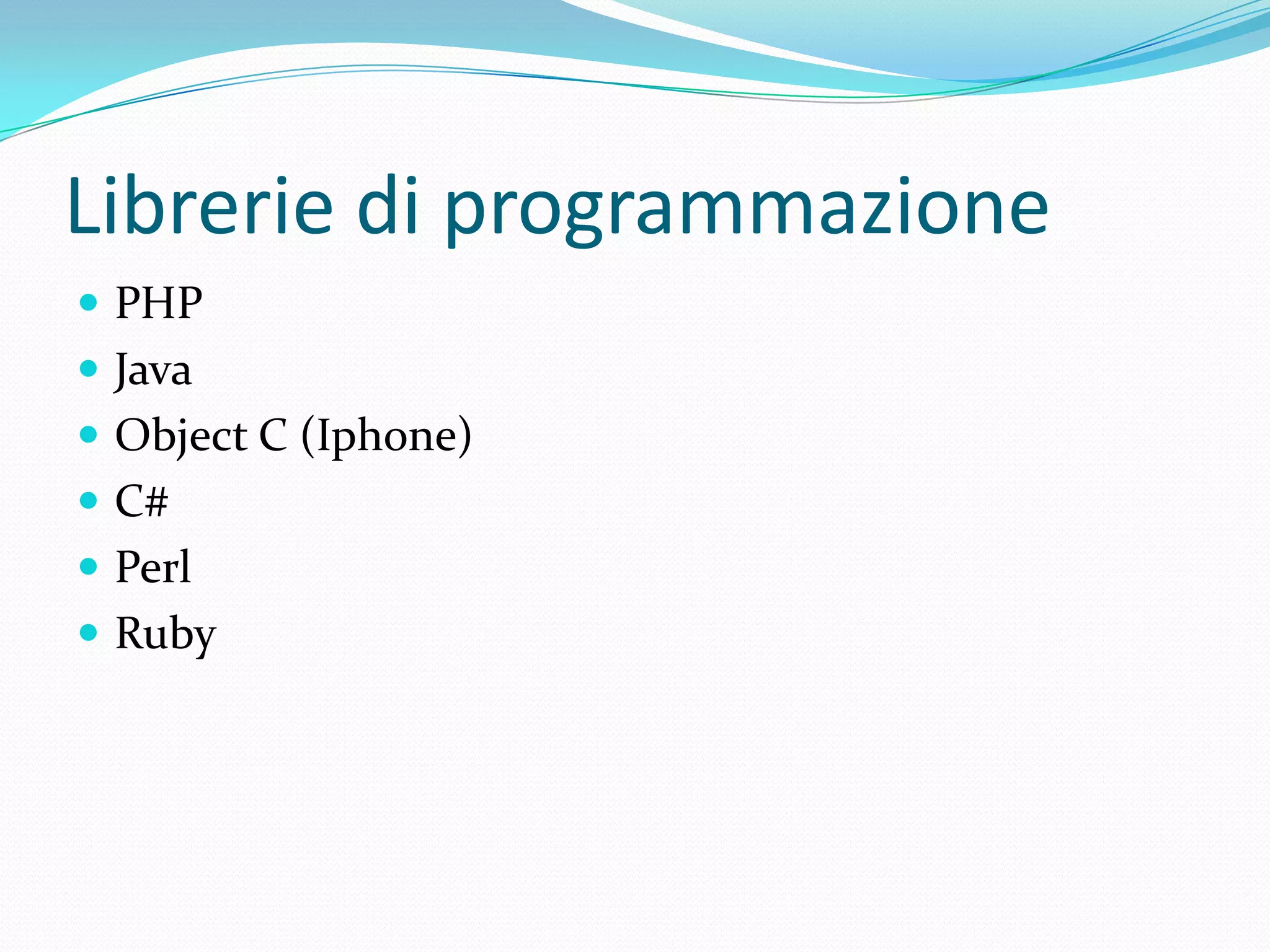 Librerie di programmazione

- PHP
- Java
- Object C (Iphone)
- C#
- Perl
- Ruby